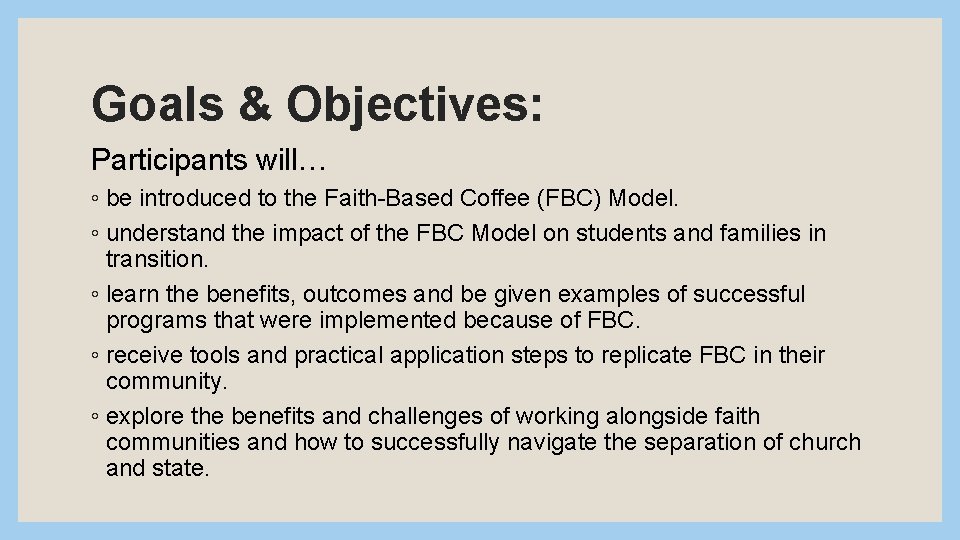 Goals & Objectives:

Participants will…

◦ be introduced to the Faith-Based Coffee (FBC) Model.

◦ understand the impact of the FBC Model on students and families in transition.

◦ learn the benefits, outcomes and be given examples of successful programs that were implemented because of FBC.

◦ receive tools and practical application steps to replicate FBC in their community.

◦ explore the benefits and challenges of working alongside faith communities and how to successfully navigate the separation of church and state.